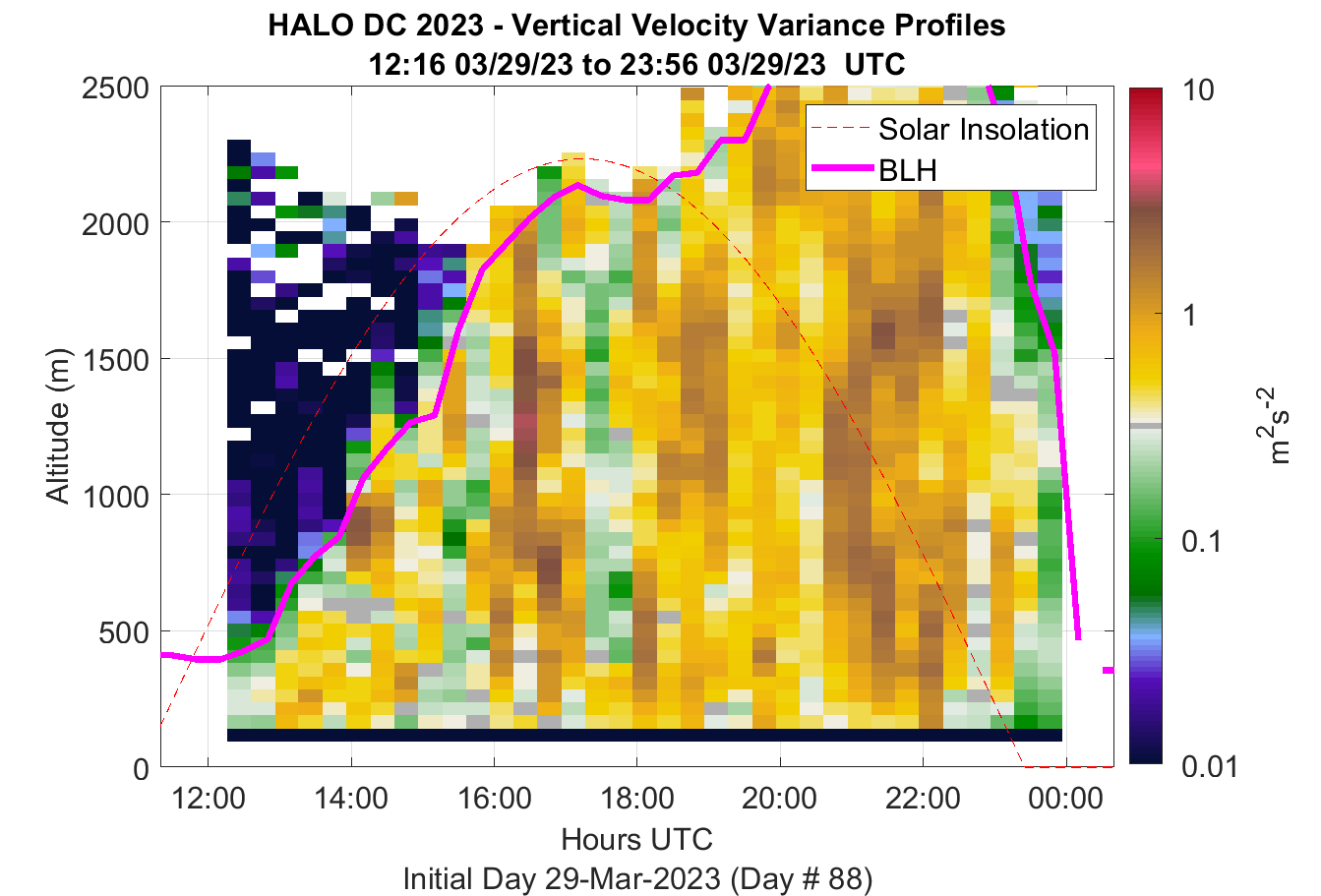 HALO DC 2023 - Vertical Velocity Variance Profiles
12:16 03/29/23 to 23:56 03/29/23 UTC

Solar Insolation
BLH

Altitude (m)
2500
2000
1500
1000
500
0

12:00
14:00
16:00
18:00
20:00
22:00
00:00
Hours UTC
Initial Day 29-Mar-2023 (Day # 88)

10
1
0.1
0.01
$m^2s^{-2}$